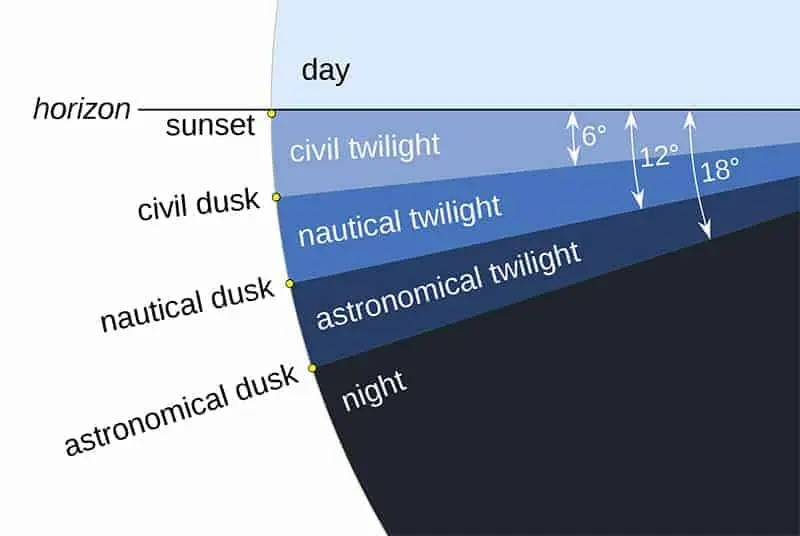 day

horizon

sunset

civil twilight

6°

12°

18°

civil dusk

nautical twilight

nautical dusk

astronomical twilight

astronomical dusk

night